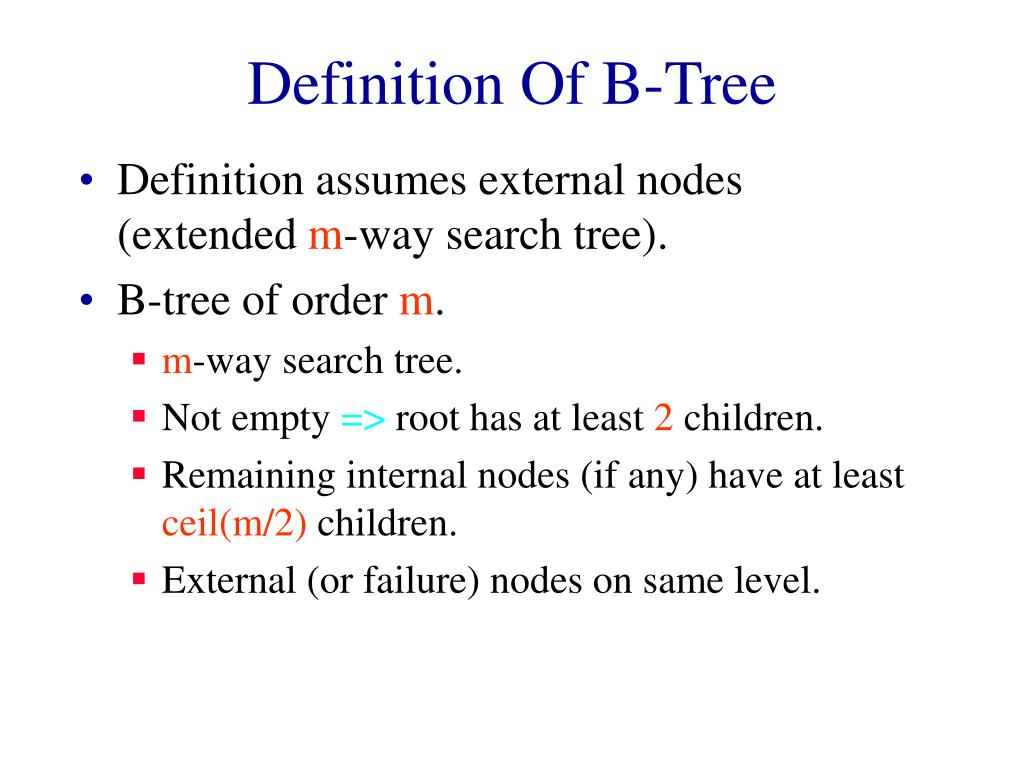 Definition Of B-Tree

• Definition assumes external nodes (extended m-way search tree).

• B-tree of order m.

▪ m-way search tree.

▪ Not empty => root has at least 2 children.

▪ Remaining internal nodes (if any) have at least ceil(m/2) children.

▪ External (or failure) nodes on same level.